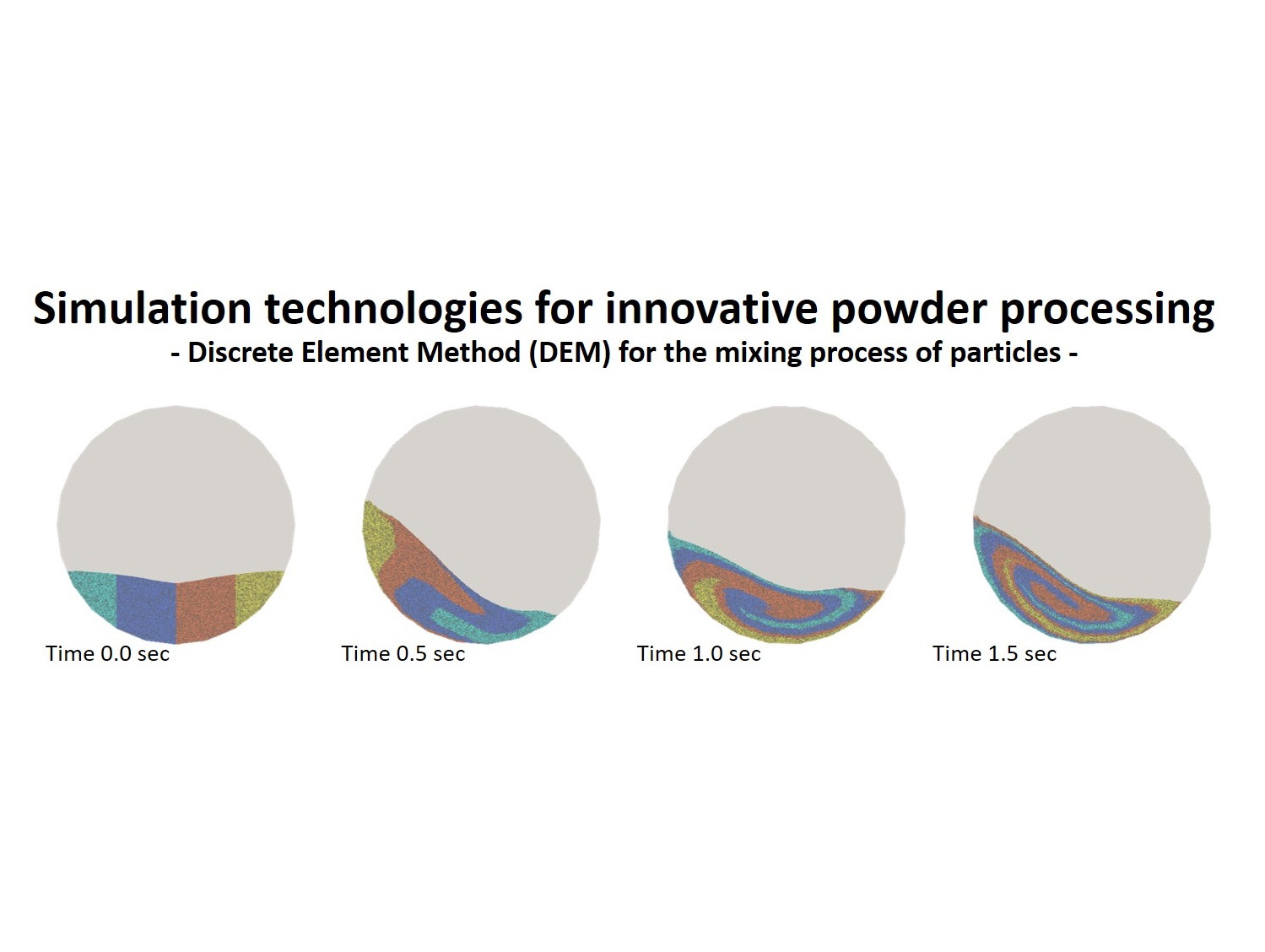 Simulation technologies for innovative powder processing
- Discrete Element Method (DEM) for the mixing process of particles -

Time 0.0 sec

Time 0.5 sec

Time 1.0 sec

Time 1.5 sec